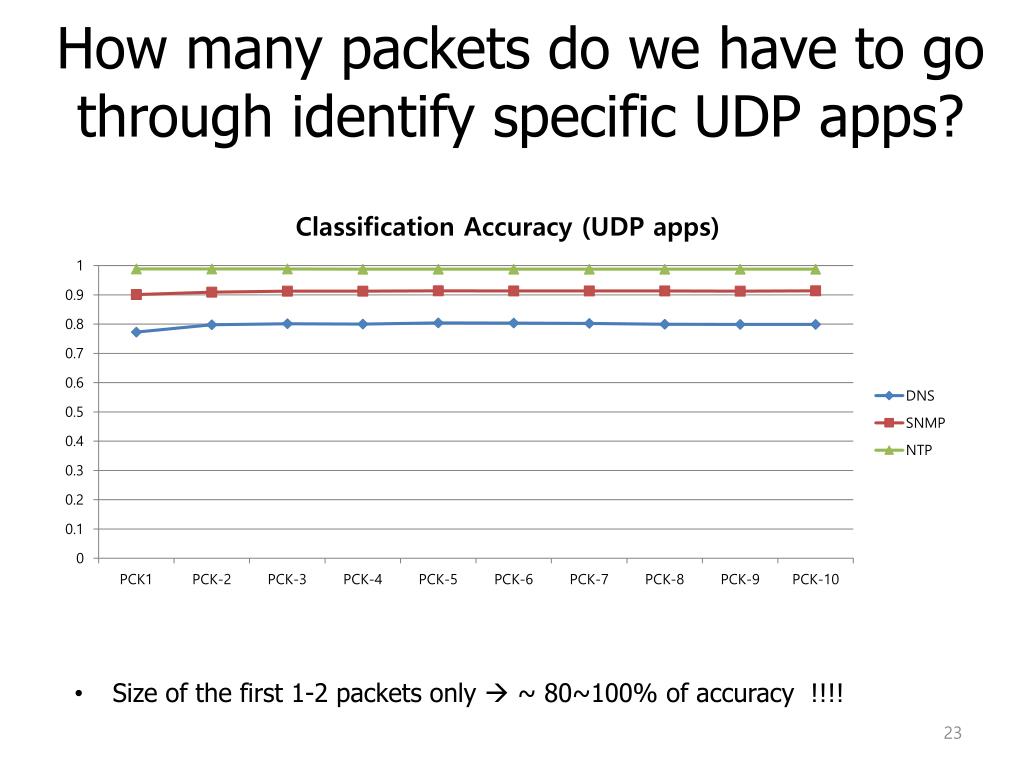 How many packets do we have to go through identify specific UDP apps?

Classification Accuracy (UDP apps)

1
0.9
0.8
0.7
0.6
0.5
0.4
0.3
0.2
0.1
0

PCK1 PCK-2 PCK-3 PCK-4 PCK-5 PCK-6 PCK-7 PCK-8 PCK-9 PCK-10

DNS
SNMP
NTP

• Size of the first 1-2 packets only → ~ 80~100% of accuracy !!!!

23